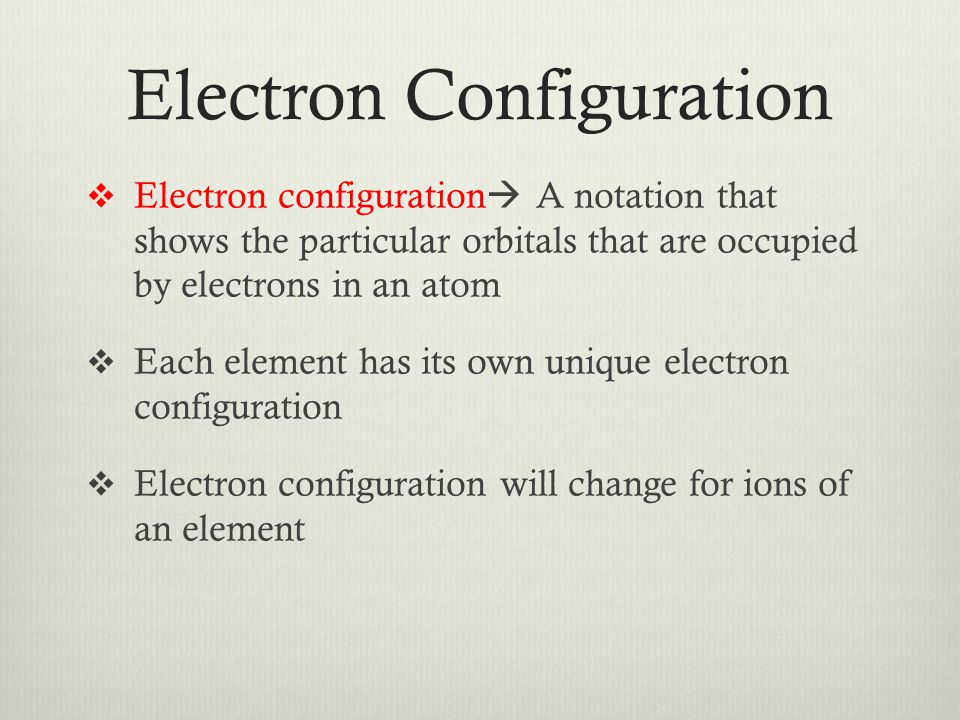 Electron Configuration

❖ Electron configuration→ A notation that shows the particular orbitals that are occupied by electrons in an atom

❖ Each element has its own unique electron configuration

❖ Electron configuration will change for ions of an element